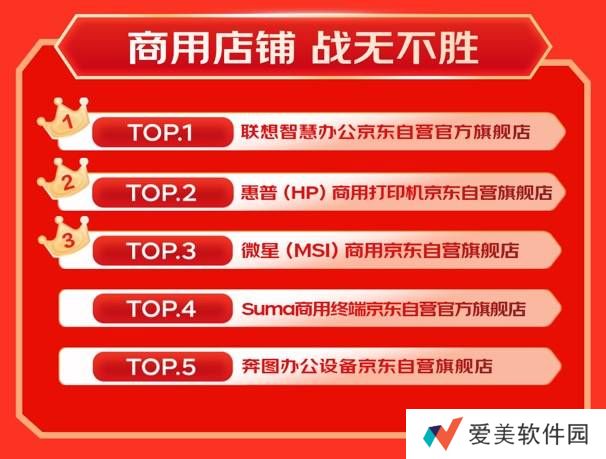 商用店铺 战无不胜

1
TOP.1 联想智慧办公京东自营官方旗舰店

2
TOP.2 惠普（HP）商用打印机京东自营旗舰店

3
TOP.3 微星（MSI）商用京东自营旗舰店

TOP.4 Suma商用终端京东自营官方旗舰店

TOP.5 奔图办公设备京东自营旗舰店

爱美软件园